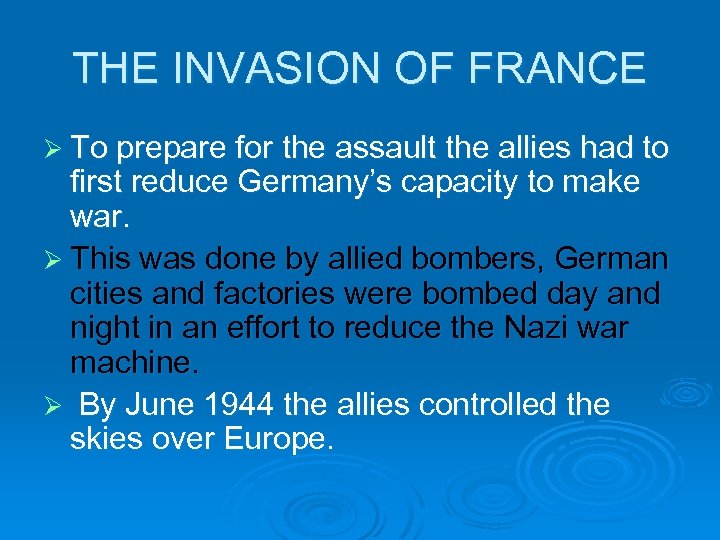 THE INVASION OF FRANCE

➢ To prepare for the assault the allies had to first reduce Germany’s capacity to make war.

➢ This was done by allied bombers, German cities and factories were bombed day and night in an effort to reduce the Nazi war machine.

➢ By June 1944 the allies controlled the skies over Europe.